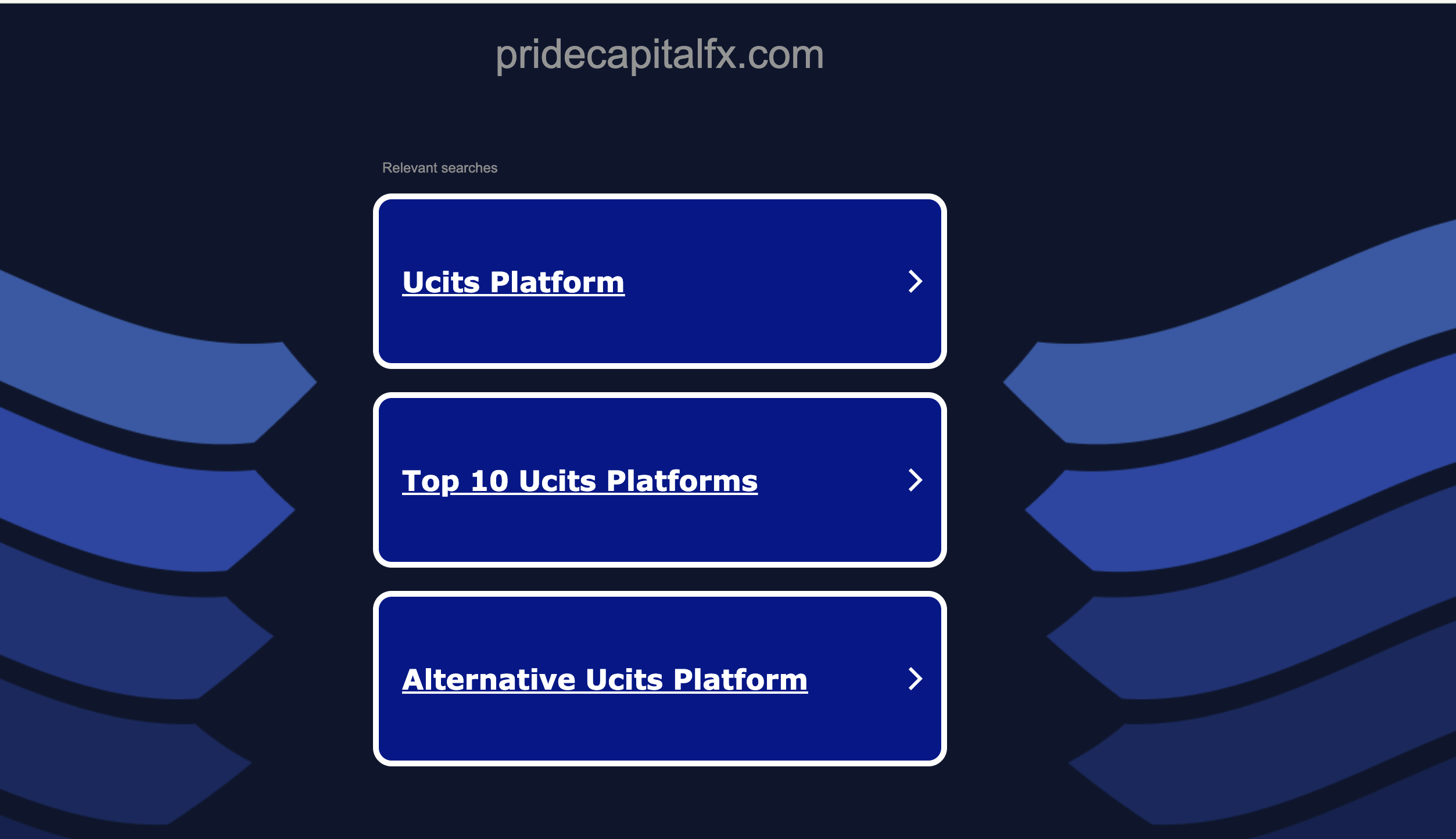 pridecapitalfx.com

Relevant searches

Ucits Platform

Top 10 Ucits Platforms

Alternative Ucits Platform